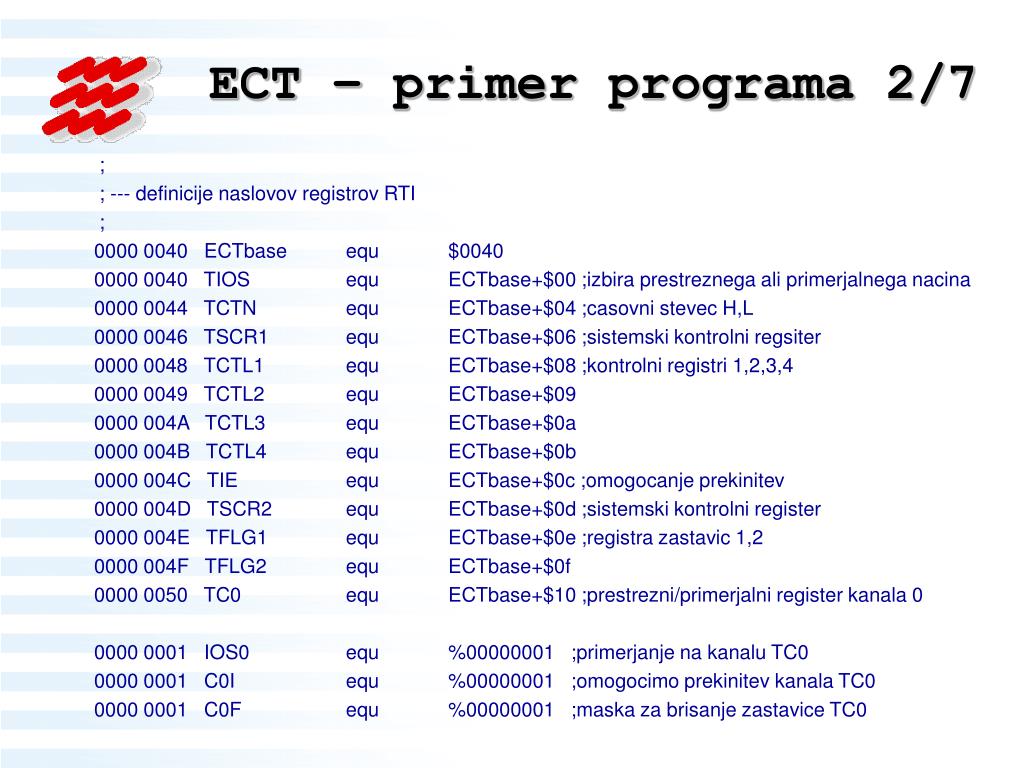 ECT – primer programa 2/7

;
; --- definicije naslovov registrov RTI
;
0000 0040 ECTbase equ $0040
0000 0040 TIOS equ ECTbase+$00 ;izbira prestreznega ali primerjalnega nacina
0000 0044 TCTN equ ECTbase+$04 ;casovni stevec H,L
0000 0046 TSCR1 equ ECTbase+$06 ;sistemski kontrolni regsiter
0000 0048 TCTL1 equ ECTbase+$08 ;kontrolni registri 1,2,3,4
0000 0049 TCTL2 equ ECTbase+$09
0000 004A TCTL3 equ ECTbase+$0a
0000 004B TCTL4 equ ECTbase+$0b
0000 004C TIE equ ECTbase+$0c ;omogocanje prekinitev
0000 004D TSCR2 equ ECTbase+$0d ;sistemski kontrolni register
0000 004E TFLG1 equ ECTbase+$0e ;registra zastavic 1,2
0000 004F TFLG2 equ ECTbase+$0f
0000 0050 TC0 equ ECTbase+$10 ;prestrezni/primerjalni register kanala 0

0000 0001 IOS0 equ %00000001 ;primerjanje na kanalu TC0
0000 0001 C0I equ %00000001 ;omogocimo prekinitev kanala TC0
0000 0001 C0F equ %00000001 ;maska za brisanje zastavice TC0